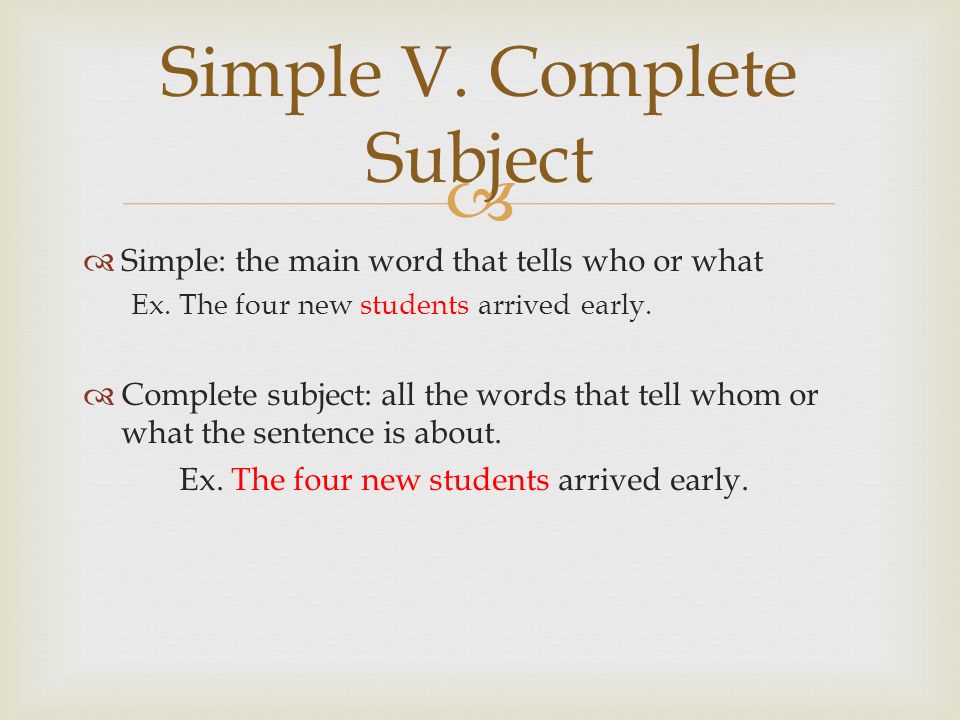 Simple V. Complete Subject

Simple: the main word that tells who or what

Ex. The four new students arrived early.

Complete subject: all the words that tell whom or what the sentence is about.

Ex. The four new students arrived early.